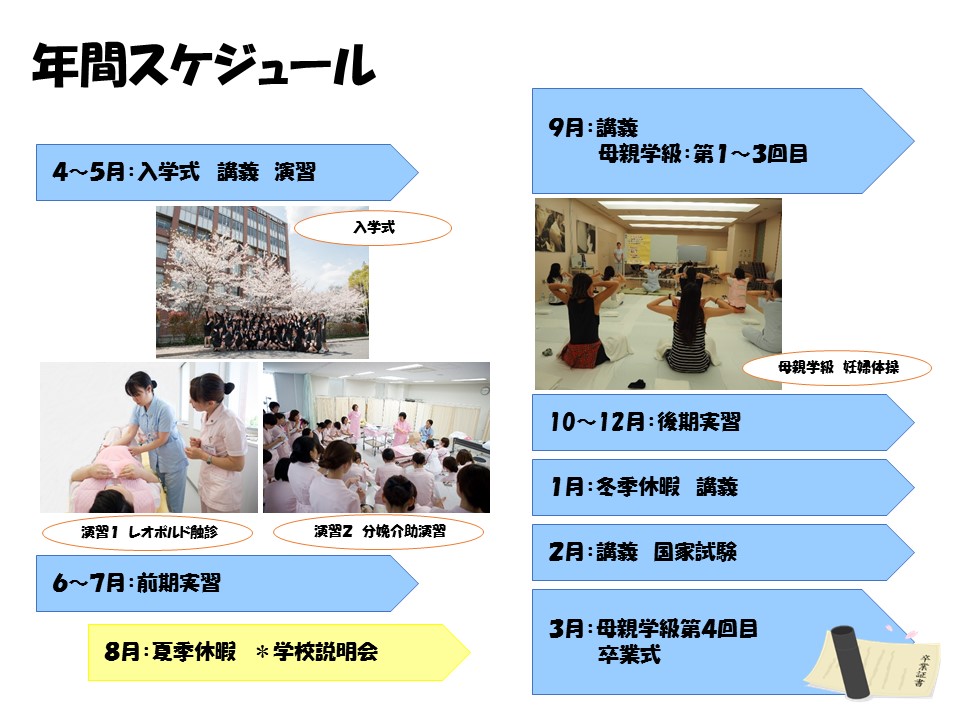 年間スケジュール

4～5月：入学式　講義　演習

入学式

演習1 レオポルド触診

演習2 分娩介助演習

6～7月：前期実習

8月：夏季休暇　＊学校説明会

9月：講義
母親学級：第1～3回目

母親学級 妊婦体操

10～12月：後期実習

1月：冬季休暇　講義

2月：講義　国家試験

3月：母親学級第4回目
卒業式

卒業証書